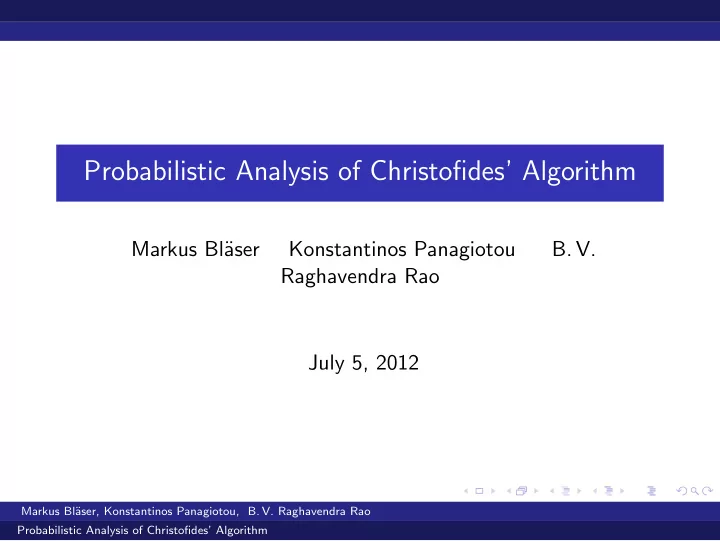 Probabilistic Analysis of Christofides' Algorithm

Markus Bläser Konstantinos Panagiotou B. V. Raghavendra Rao

July 5, 2012

Markus Bläser, Konstantinos Panagiotou, B. V. Raghavendra Rao
Probabilistic Analysis of Christofides' Algorithm